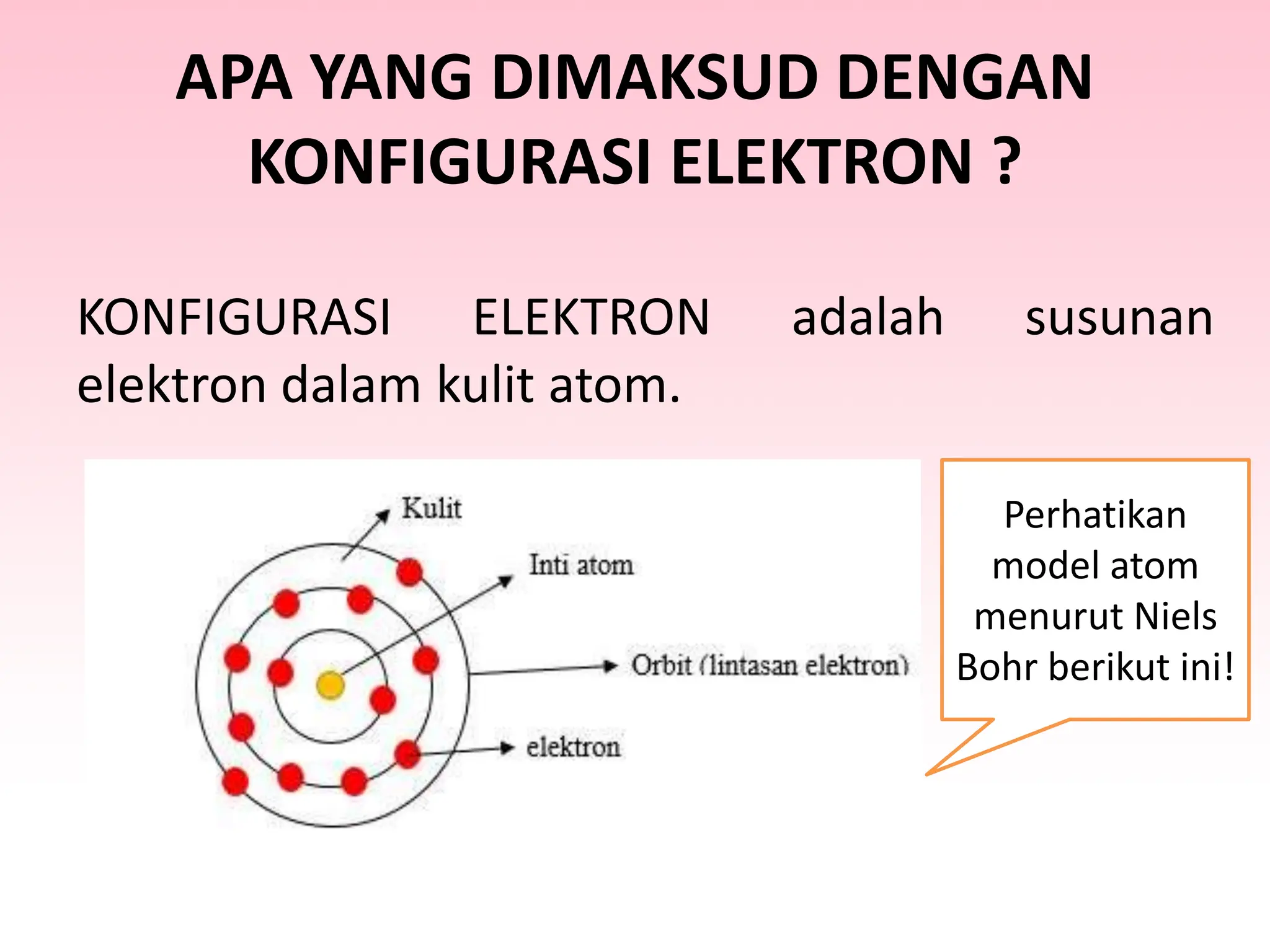 APA YANG DIMAKSUD DENGAN KONFIGURASI ELEKTRON ?

KONFIGURASI ELEKTRON adalah susunan elektron dalam kulit atom.

Kulit

Inti atom

Orbit (lintasan elektron)

elektron

Perhatikan model atom menurut Niels Bohr berikut ini!